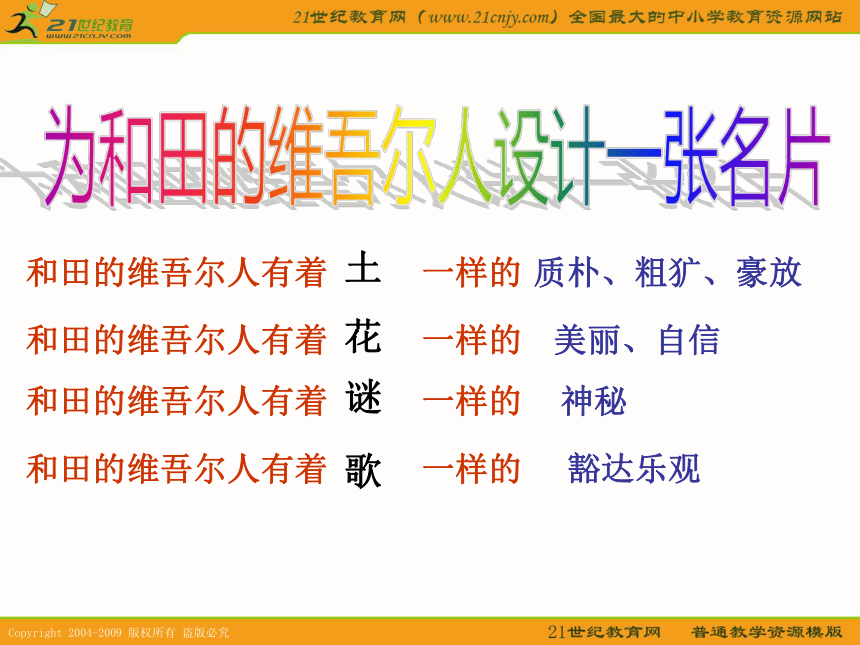 21世纪教育
www.21cnjy.com

21世纪教育网（www.21cnjy.com）全国最大的中小学教育资源网站

为和田的维吾尔人设计一张名片

和田的维吾尔人有着 土 一样的 质朴、粗犷、豪放

和田的维吾尔人有着 花 一样的 美丽、自信

和田的维吾尔人有着 谜 一样的 神秘

和田的维吾尔人有着 歌 一样的 豁达乐观

Copyright 2004-2009 版权所有 盗版必究

21世纪教育网 普通教学资源模版